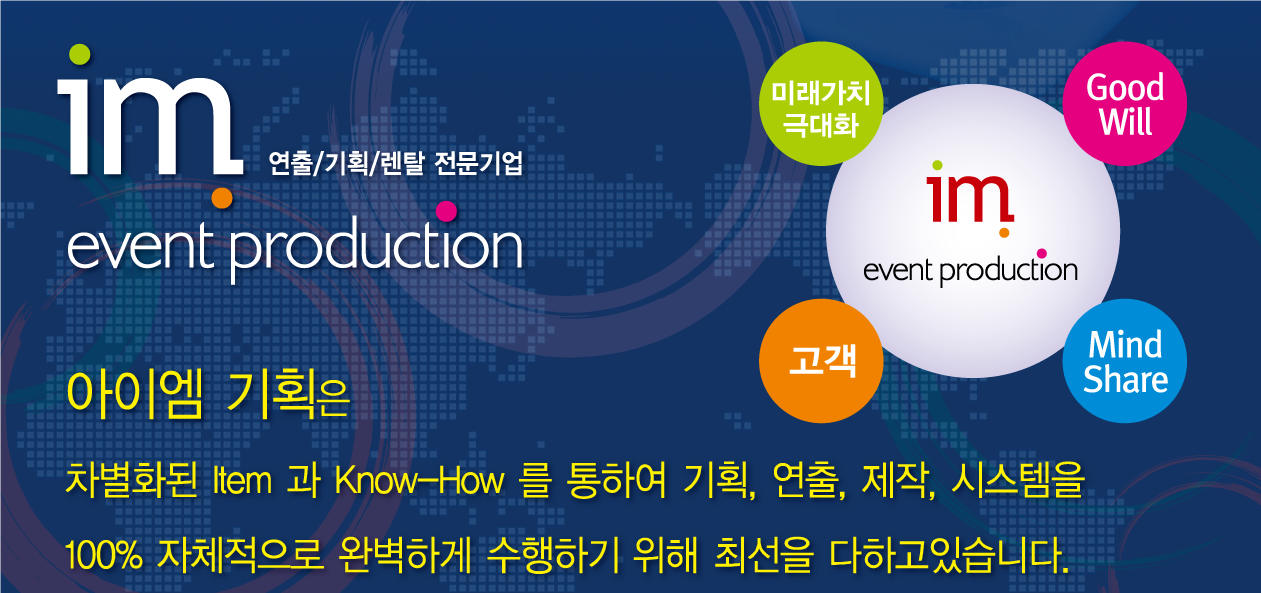 im
연출/기획/렌탈 전문기업
event production

미래가치 극대화

Good Will

im
event production

고객

Mind Share

아이엠 기획은

차별화된 Item 과 Know-How 를 통하여 기획, 연출, 제작, 시스템을

100% 자체적으로 완벽하게 수행하기 위해 최선을 다하고있습니다.